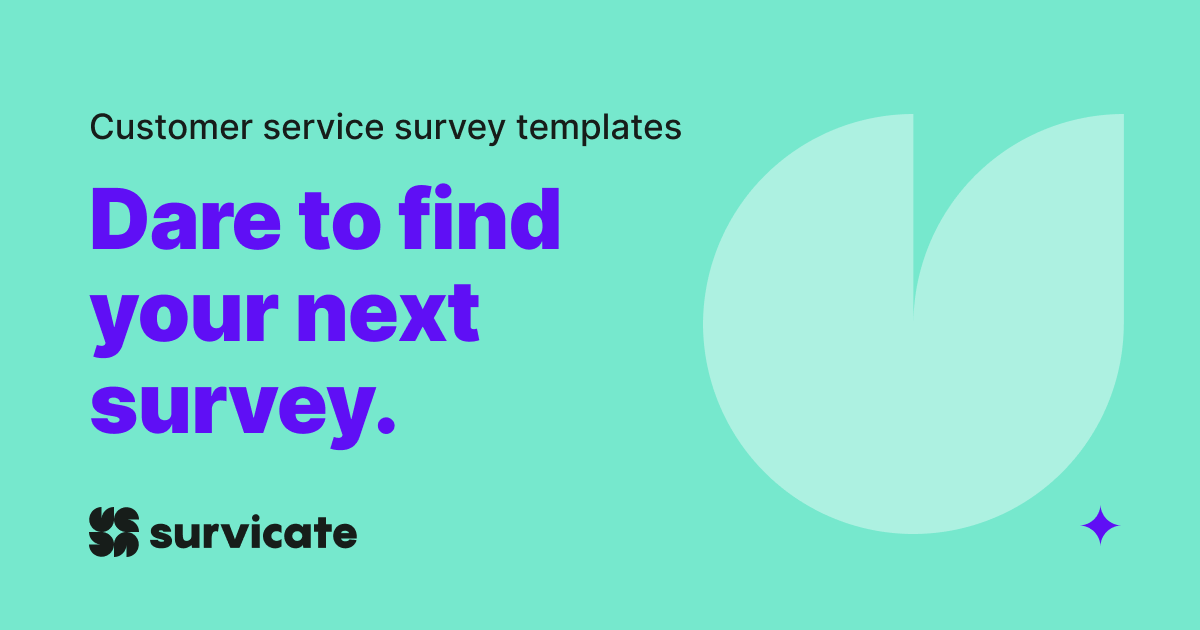 Customer service survey templates

Dare to find your next survey.

survicate